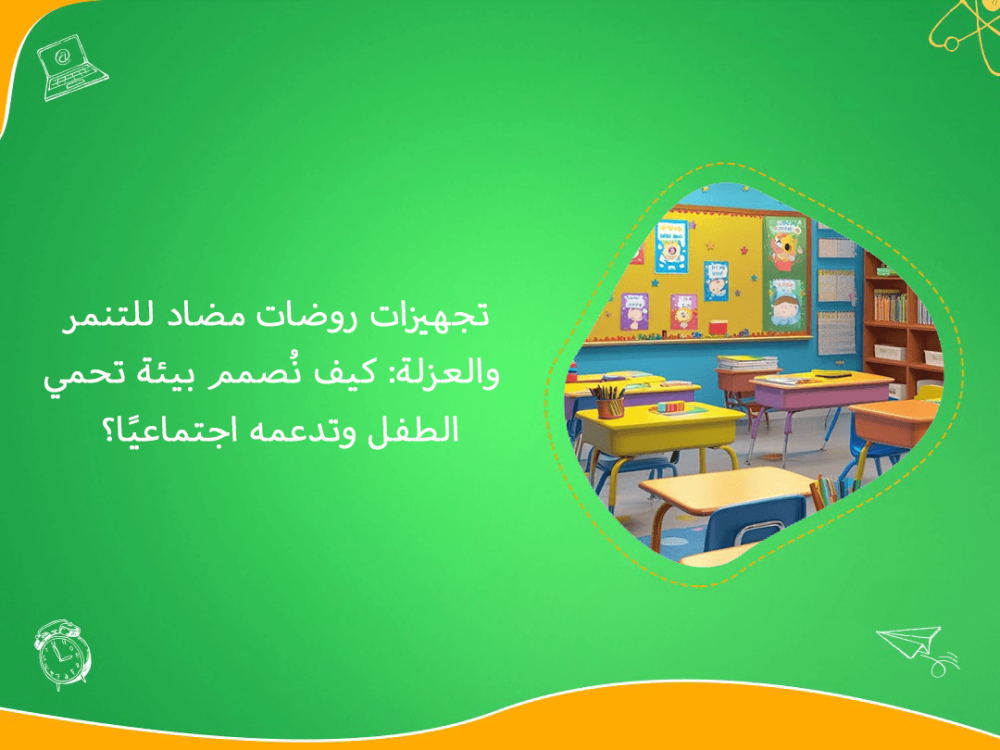 تجهيزات روضات مضاد للتنمر والعزلة: كيف نُصمم بيئة تحمي الطفل وتدعمه اجتماعيًا؟